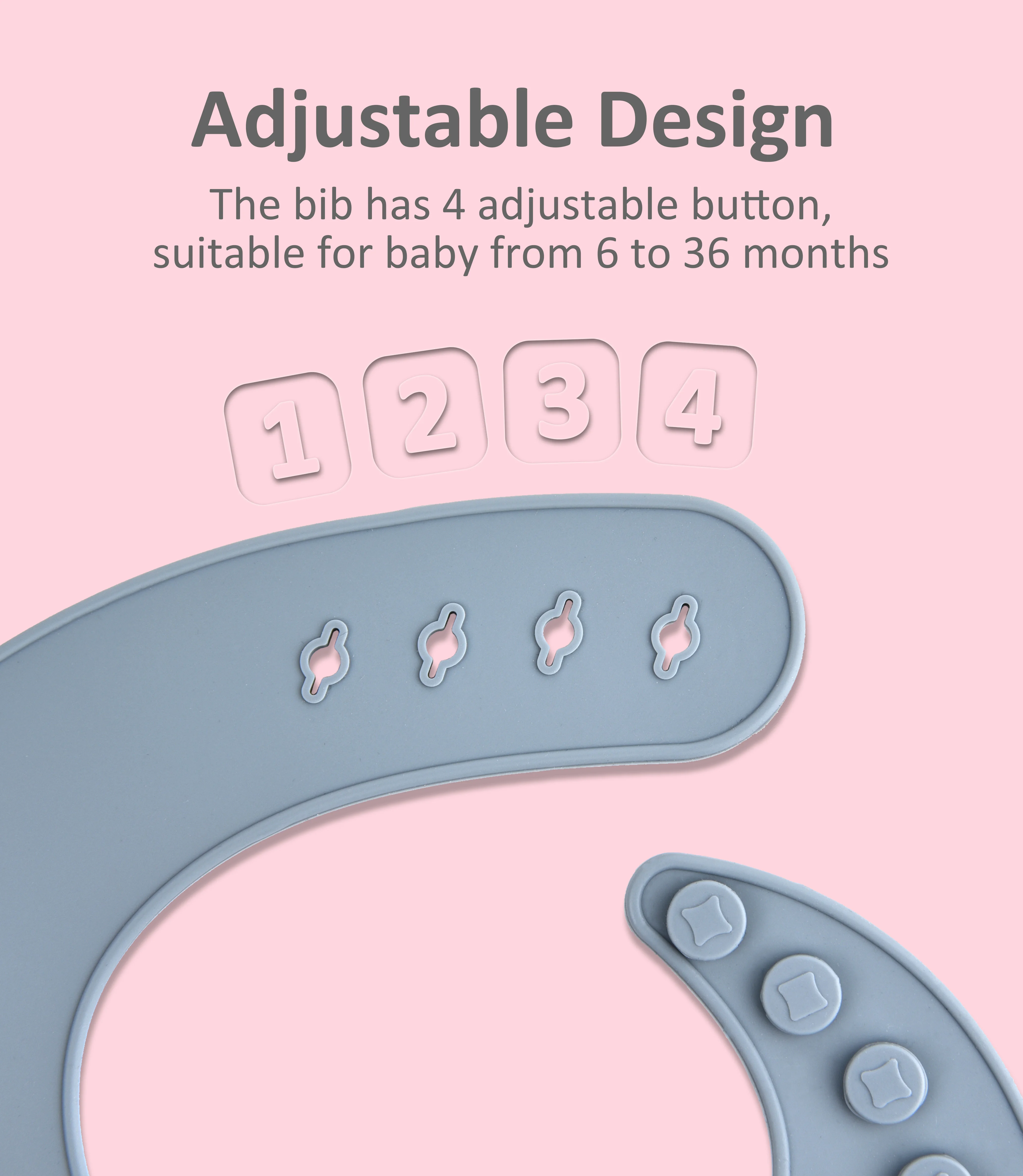 Adjustable Design

The bib has 4 adjustable button, suitable for baby from 6 to 36 months

1 2 3 4